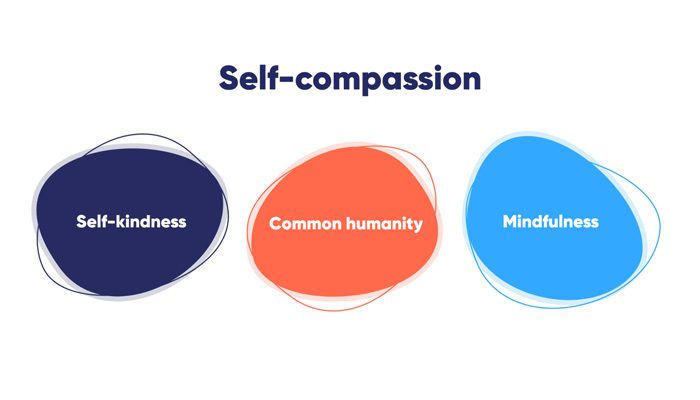 Self-compassion

Self-kindness

Common humanity

Mindfulness